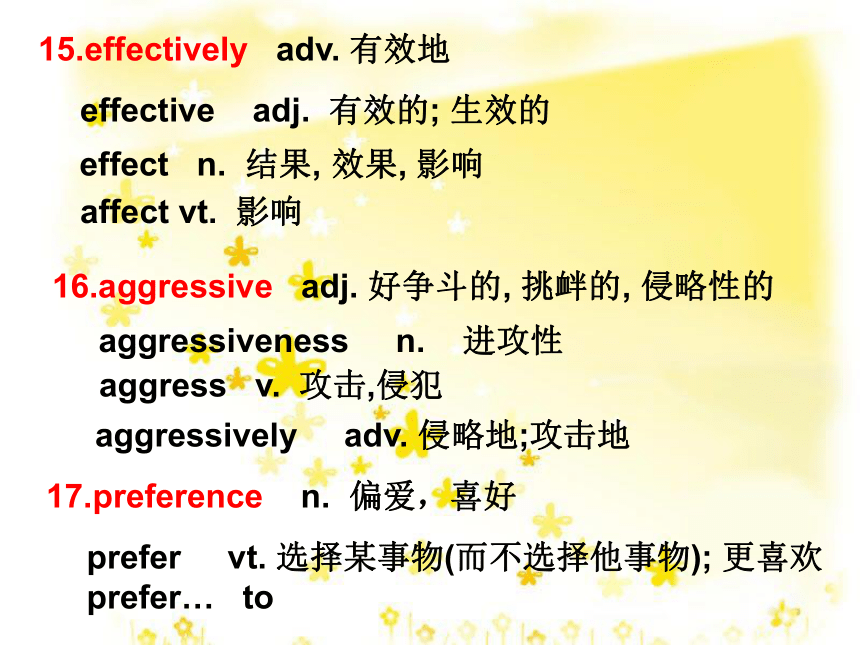 15.effectively adv. 有效地

effective adj. 有效的; 生效的

effect n. 结果, 效果, 影响

affect vt. 影响

16.aggressive adj. 好争斗的, 挑衅的, 侵略性的

aggressiveness n. 进攻性

aggress v. 攻击,侵犯

aggressively adv. 侵略地;攻击地

17.preference n. 偏爱，喜好

prefer vt. 选择某事物(而不选择他事物); 更喜欢

prefer… to